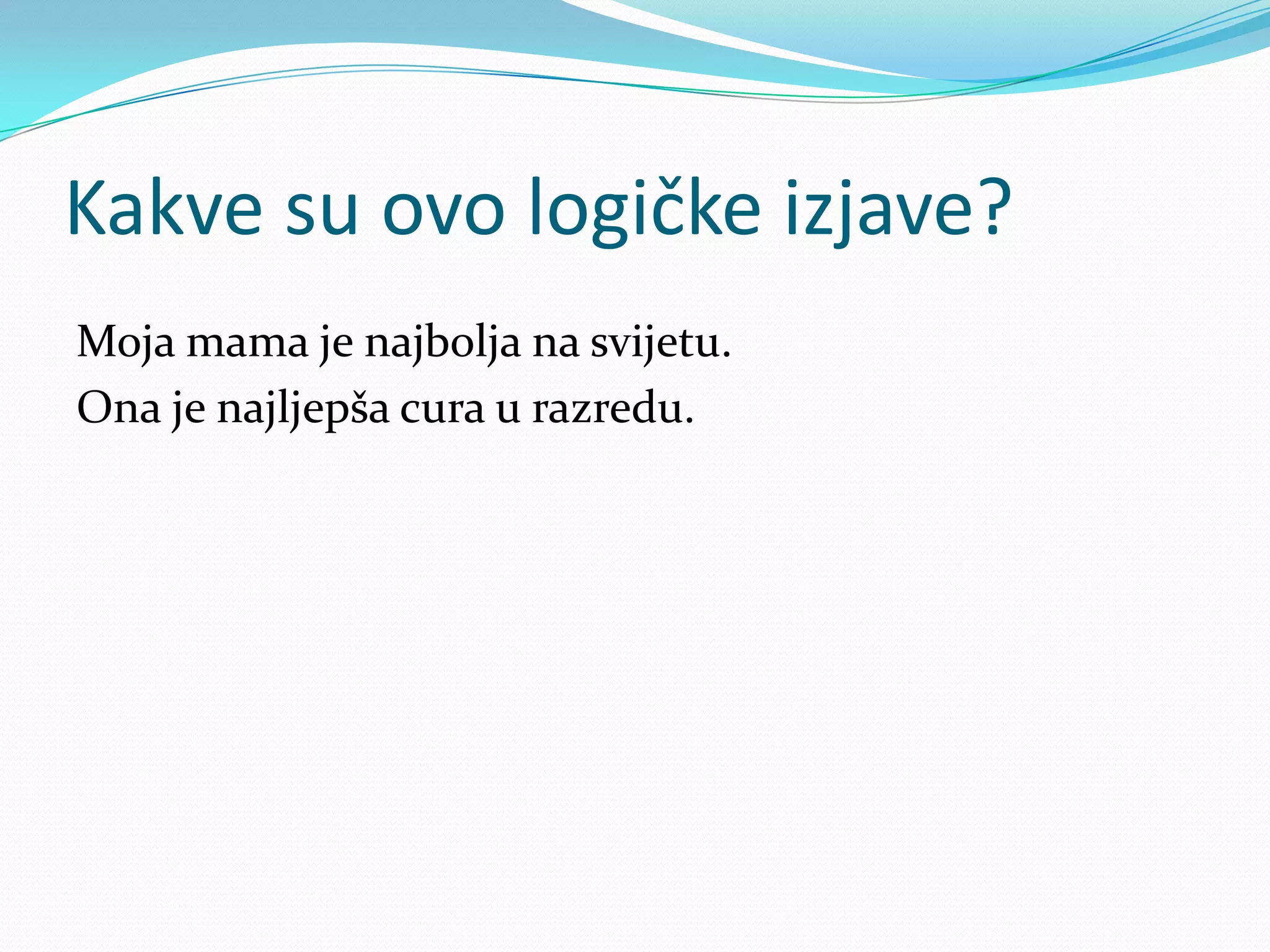 Kakve su ovo logičke izjave?

Moja mama je najbolja na svijetu.
Ona je najljepša cura u razredu.